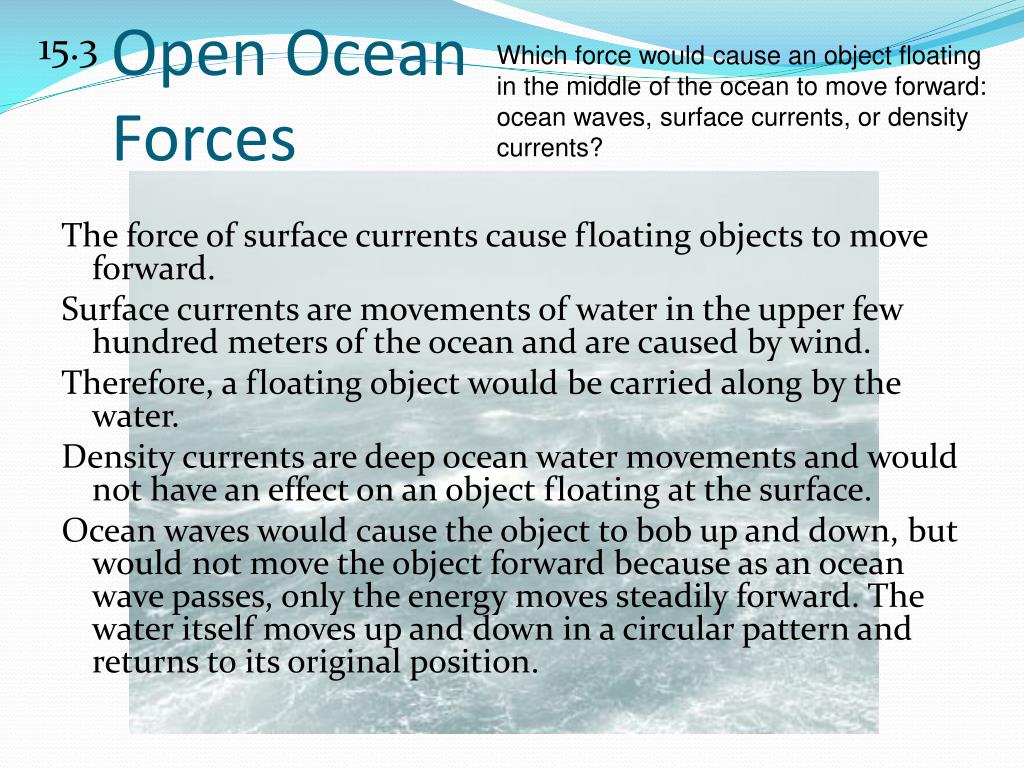 15.3 Open Ocean Forces

Which force would cause an object floating in the middle of the ocean to move forward: ocean waves, surface currents, or density currents?

The force of surface currents cause floating objects to move forward.

Surface currents are movements of water in the upper few hundred meters of the ocean and are caused by wind.

Therefore, a floating object would be carried along by the water.

Density currents are deep ocean water movements and would not have an effect on an object floating at the surface.

Ocean waves would cause the object to bob up and down, but would not move the object forward because as an ocean wave passes, only the energy moves steadily forward. The water itself moves up and down in a circular pattern and returns to its original position.